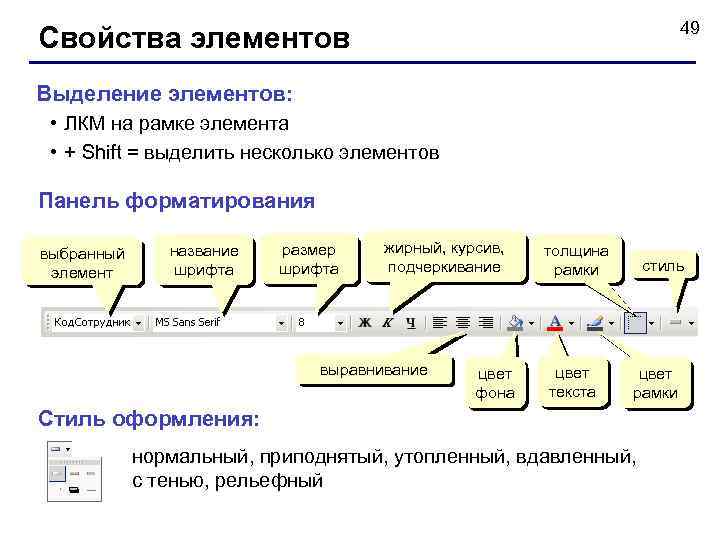 Свойства элементов

49

Выделение элементов:

• ЛКМ на рамке элемента
• + Shift = выделить несколько элементов

Панель форматирования

выбранный элемент

название шрифта

размер шрифта

жирный, курсив, подчеркивание

толщина рамки

стиль

КодСотрудник

MS Sans Serif

8

Ж К Ч

выравнивание

цвет фона

цвет текста

цвет рамки

Стиль оформления:

нормальный, приподнятый, утопленный, вдавленный, с тенью, рельефный